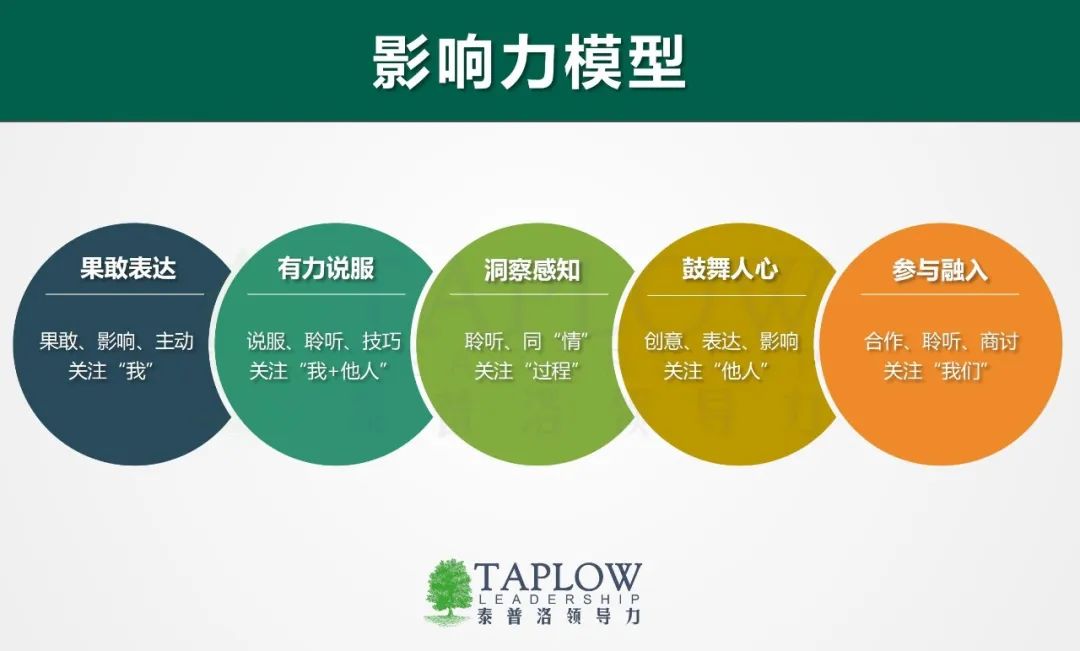 影响力模型

果敢表达

果敢、影响、主动
关注“我”

有力说服

说服、聆听、技巧
关注“我+他人”

洞察感知

聆听、同“情”
关注“过程”

鼓舞人心

创意、表达、影响
关注“他人”

参与融入

合作、聆听、商讨
关注“我们”

TAPLOW
LEADERSHIP
泰普洛领导力